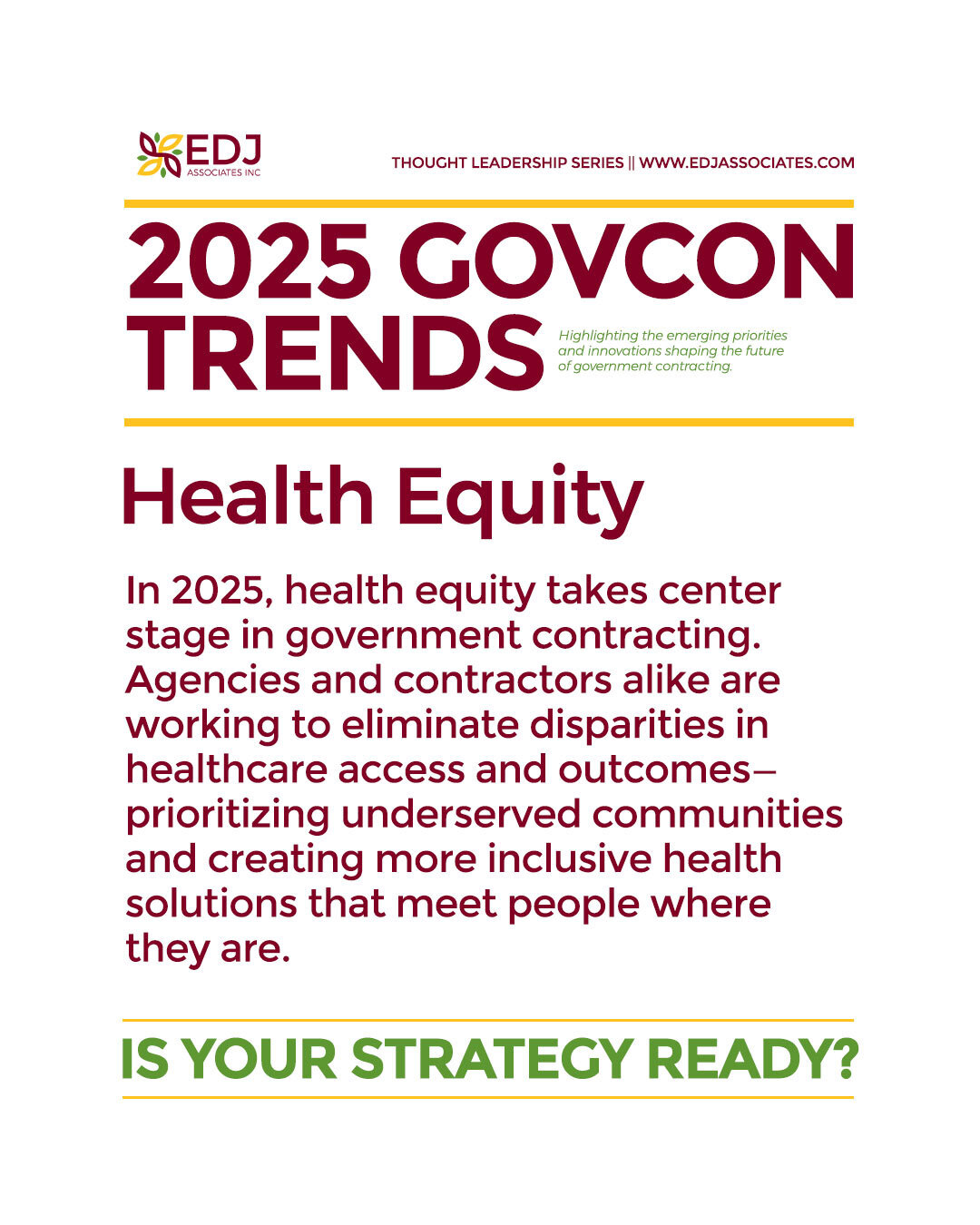 EDJ
ASSOCIATES INC

THOUGHT LEADERSHIP SERIES || WWW.EDJASSOCIATES.COM

2025 GOVCON TRENDS

Highlighting the emerging priorities and innovations shaping the future of government contracting.

Health Equity

In 2025, health equity takes center stage in government contracting. Agencies and contractors alike are working to eliminate disparities in healthcare access and outcomes—prioritizing underserved communities and creating more inclusive health solutions that meet people where they are.

IS YOUR STRATEGY READY?